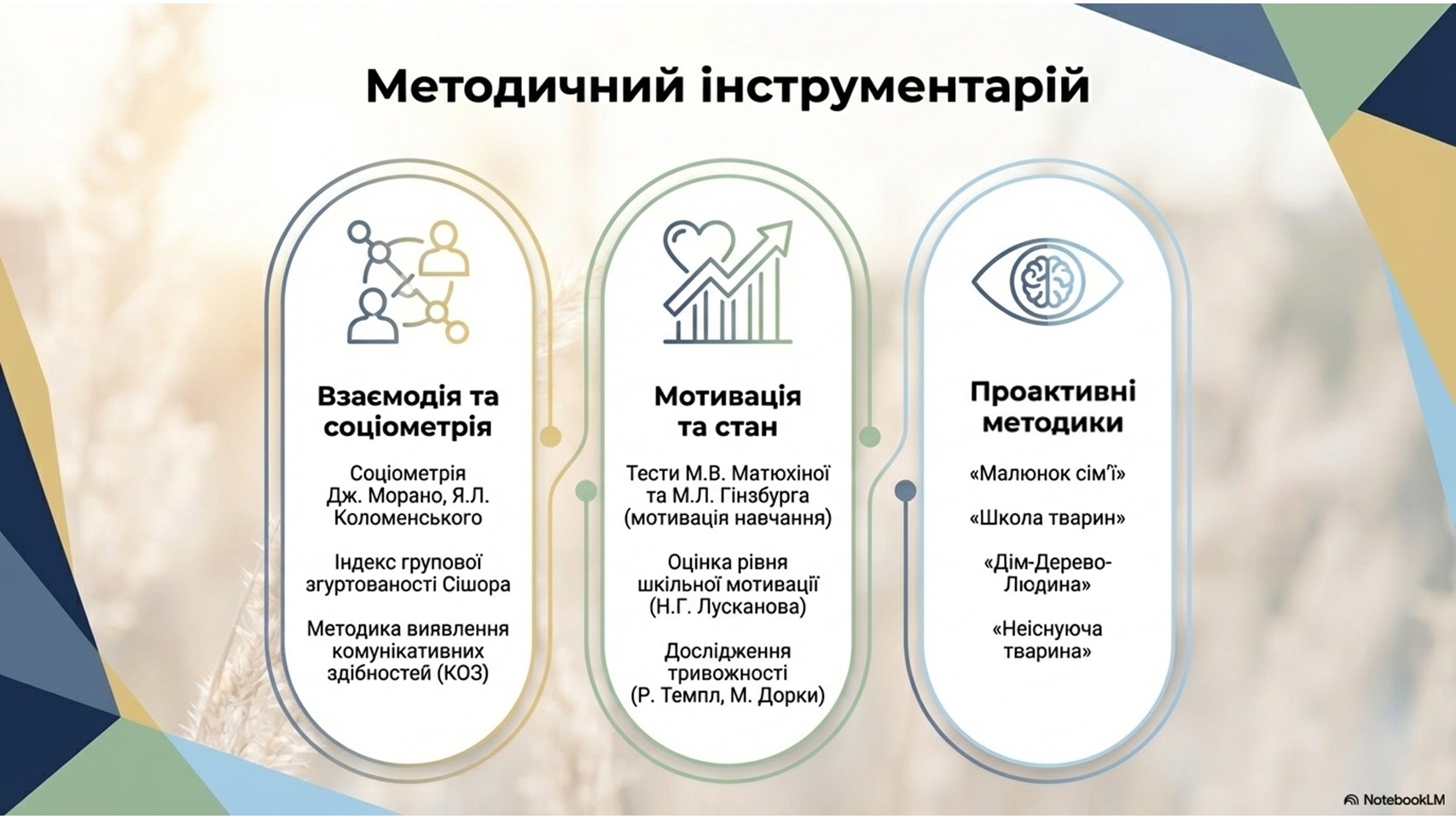 Методичний інструментарій

Взаємодія та соціометрія

Соціометрія Дж. Морано, Я.Л. Коломенського

Індекс групової згуртованості Сішора

Методика виявлення комунікативних здібностей (КОЗ)

Мотивація та стан

Тести М.В. Матюхіної та М.Л. Гінзбурга (мотивація навчання)

Оцінка рівня шкільної мотивації (Н.Г. Лусканова)

Дослідження тривожності (Р. Темпл, М. Дорки)

Проактивні методики

«Малюнок сім'ї»

«Школа тварин»

«Дім-Дерево-Людина»

«Неіснуюча тварина»

NotebookLM